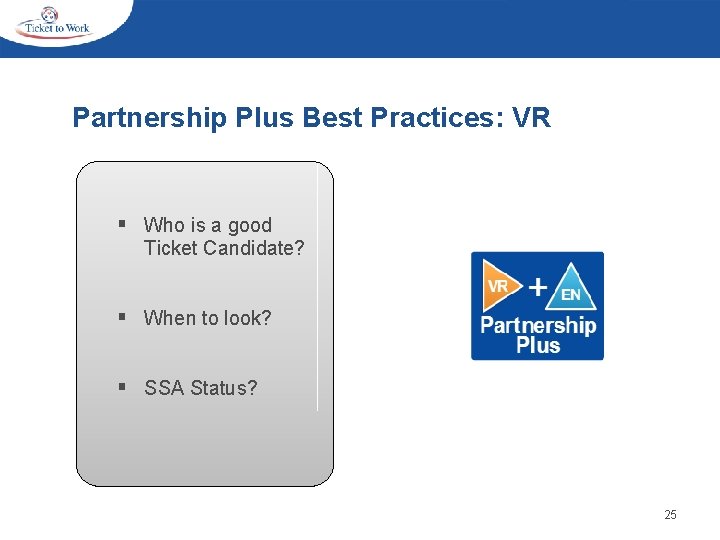 Ticket to Work

Partnership Plus Best Practices: VR

▪ Who is a good Ticket Candidate?

▪ When to look?

▪ SSA Status?

VR + EN
Partnership Plus

25